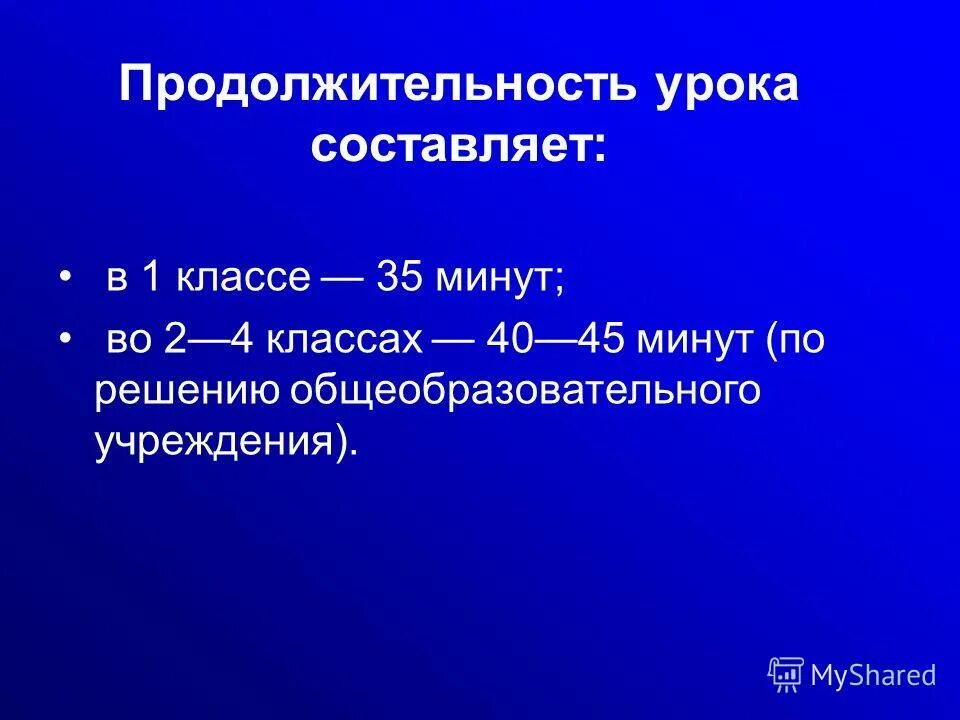 Продолжительность урока составляет:

• в 1 классе — 35 минут;
• во 2—4 классах — 40—45 минут (по решению общеобразовательного учреждения).

MyShared